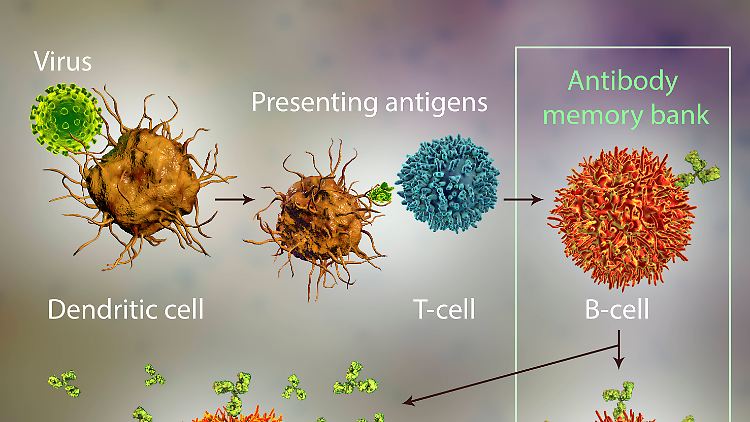 Virus

Presenting antigens

Antibody memory bank

Dendritic cell

T-cell

B-cell